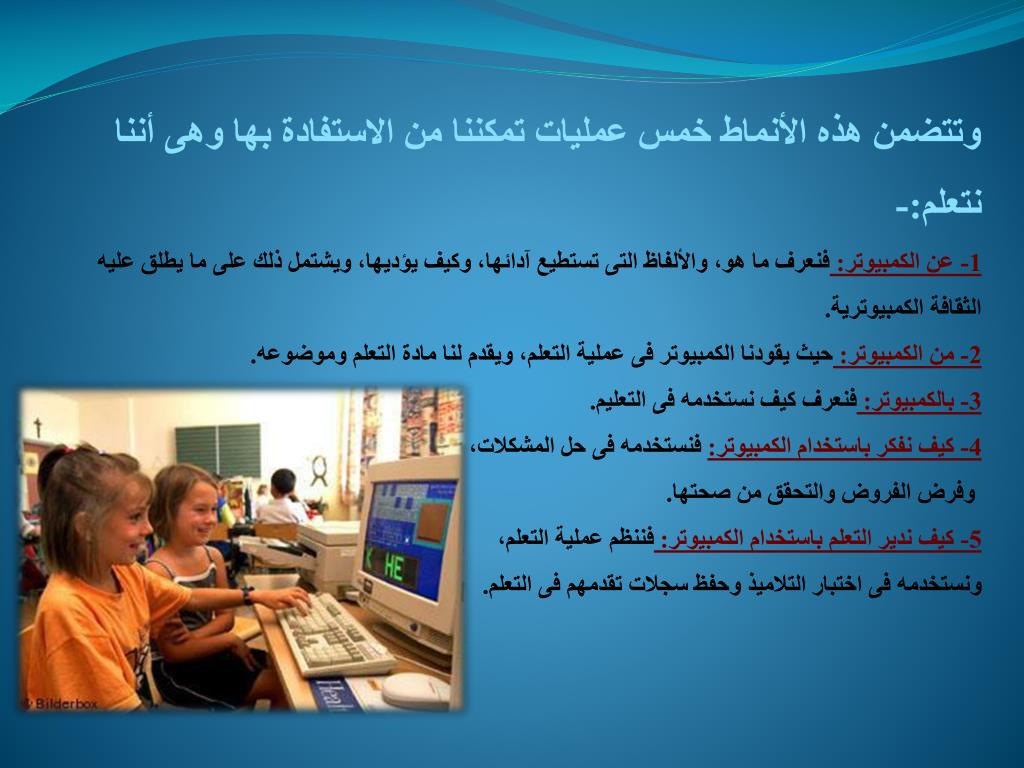 وتتضمن هذه الأنماط خمس عمليات تمكننا من الاستفادة بها وهى أننا نتعلم:-

1- عن الكمبيوتر: فنعرف ما هو، والألفاظ التى تستطيع آدائها، وكيف يؤديها، ويشتمل ذلك على ما يطلق عليه الثقافة الكمبيوترية.

2- من الكمبيوتر: حيث يقودنا الكمبيوتر فى عملية التعلم، ويقدم لنا مادة التعلم وموضوعه.

3- بالكمبيوتر: فنعرف كيف نستخدمه فى التعليم.

4- كيف نفكر باستخدام الكمبيوتر: فنستخدمه فى حل المشكلات، وفرض الفروض والتحقق من صحتها.

5- كيف ندير التعلم باستخدام الكمبيوتر: فننظم عملية التعلم، ونستخدمه فى اختبار التلاميذ وحفظ سجلات تقدمهم فى التعلم.

HE

© Bilderbox